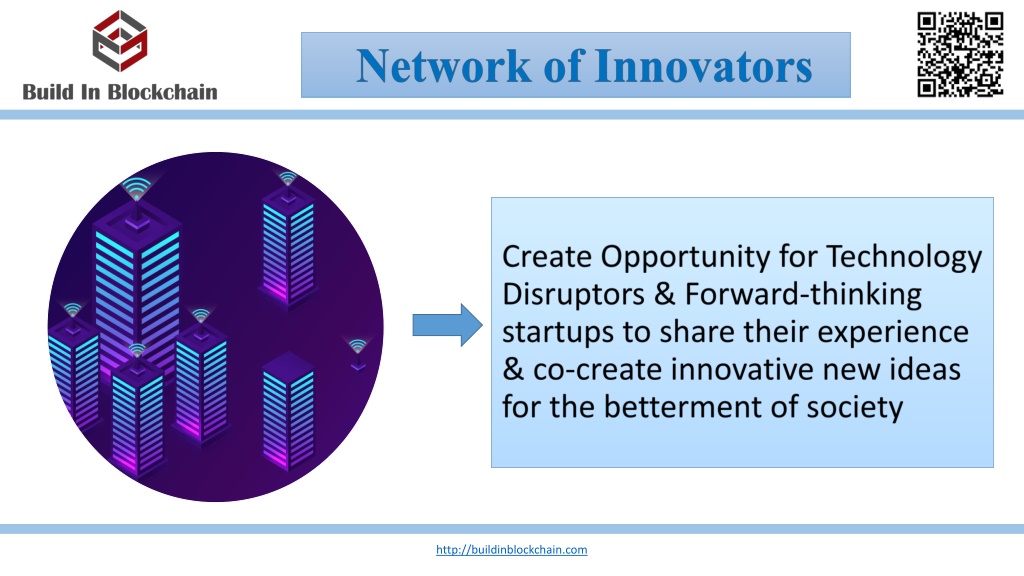 Build In Blockchain

Network of Innovators

Create Opportunity for Technology Disruptors & Forward-thinking startups to share their experience & co-create innovative new ideas for the betterment of society

http://buildinblockchain.com